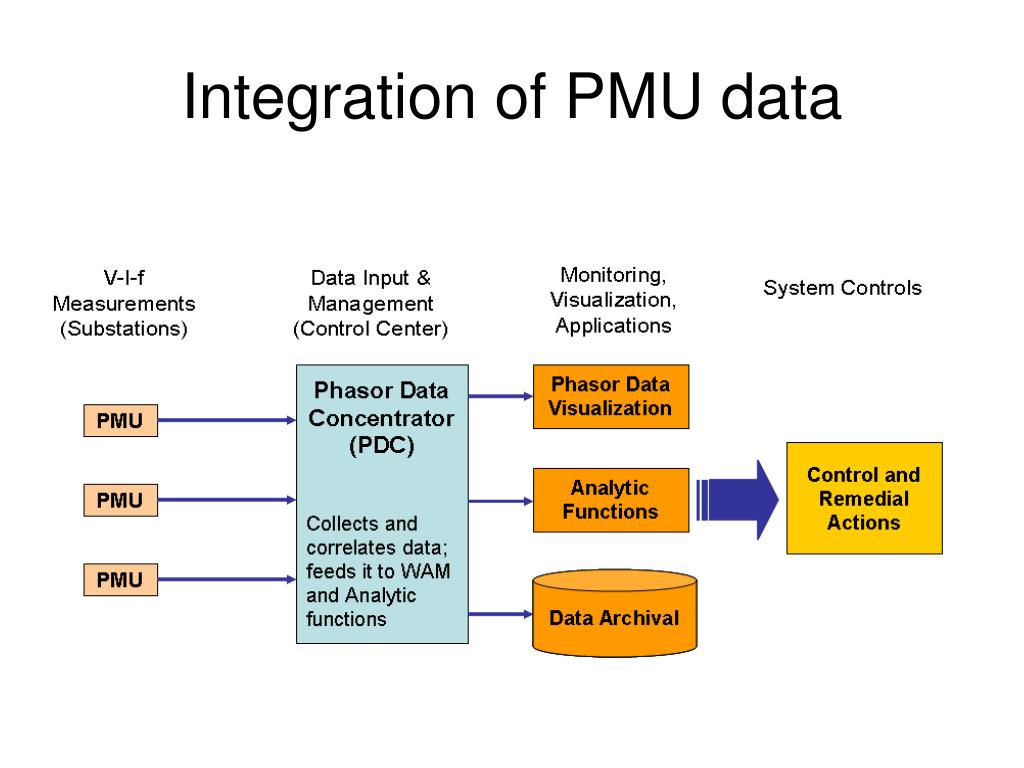 Integration of PMU data

V-I-f Measurements (Substations)

Data Input & Management (Control Center)

Monitoring, Visualization, Applications

System Controls

PMU

PMU

PMU

Phasor Data Concentrator (PDC)

Collects and correlates data; feeds it to WAM and Analytic functions

Phasor Data Visualization

Analytic Functions

Data Archival

Control and Remedial Actions